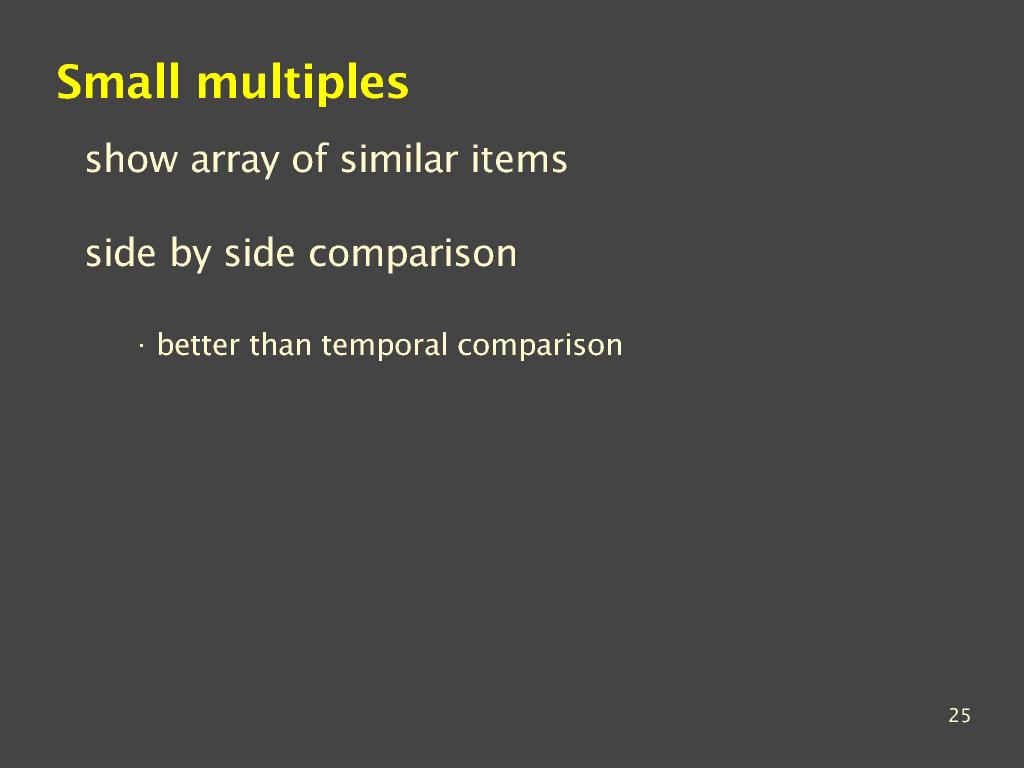 Small multiples

show array of similar items

side by side comparison

· better than temporal comparison

25